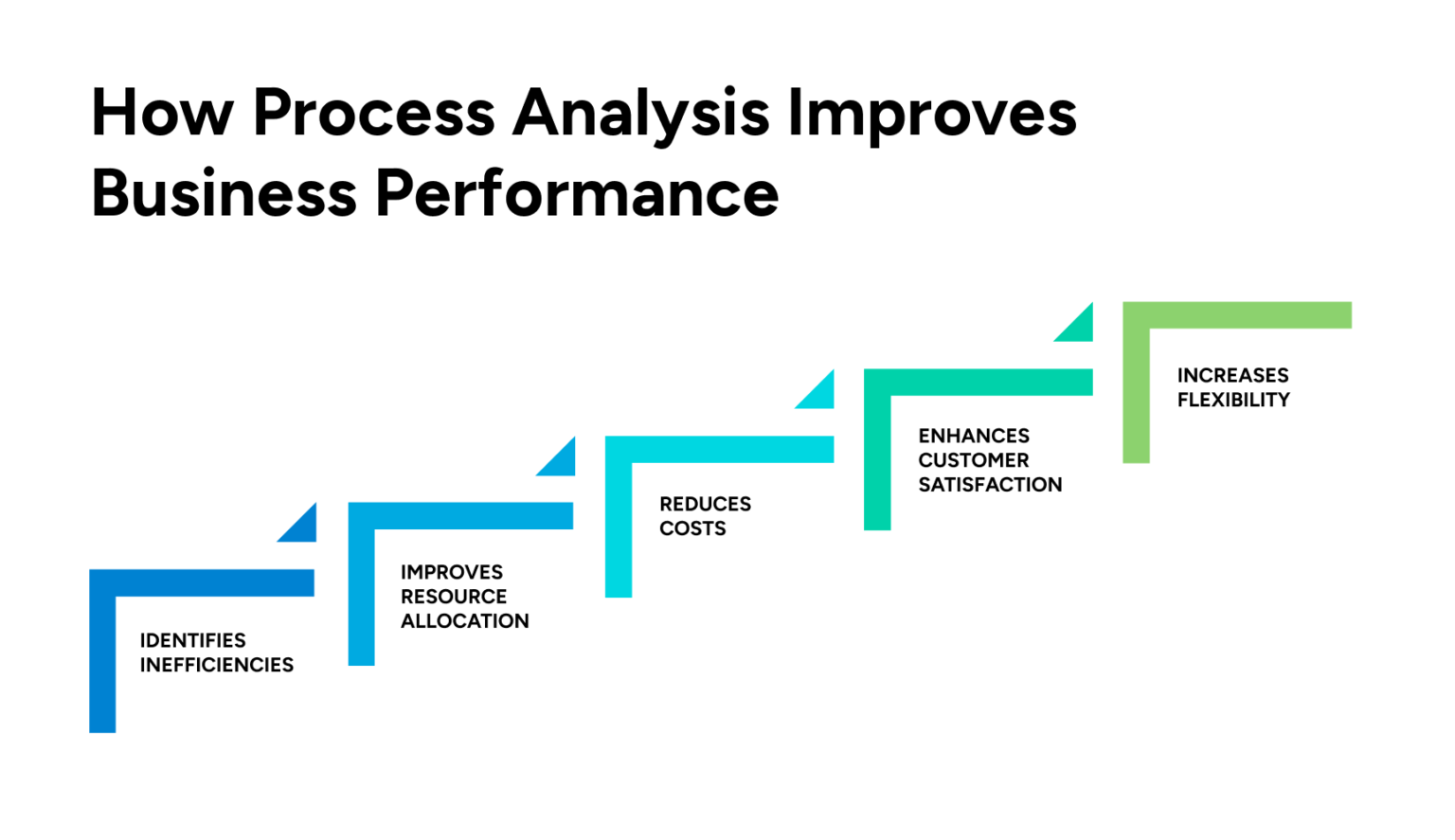 How Process Analysis Improves Business Performance

IDENTIFIES INEFFICIENCIES

IMPROVES RESOURCE ALLOCATION

REDUCES COSTS

ENHANCES CUSTOMER SATISFACTION

INCREASES FLEXIBILITY